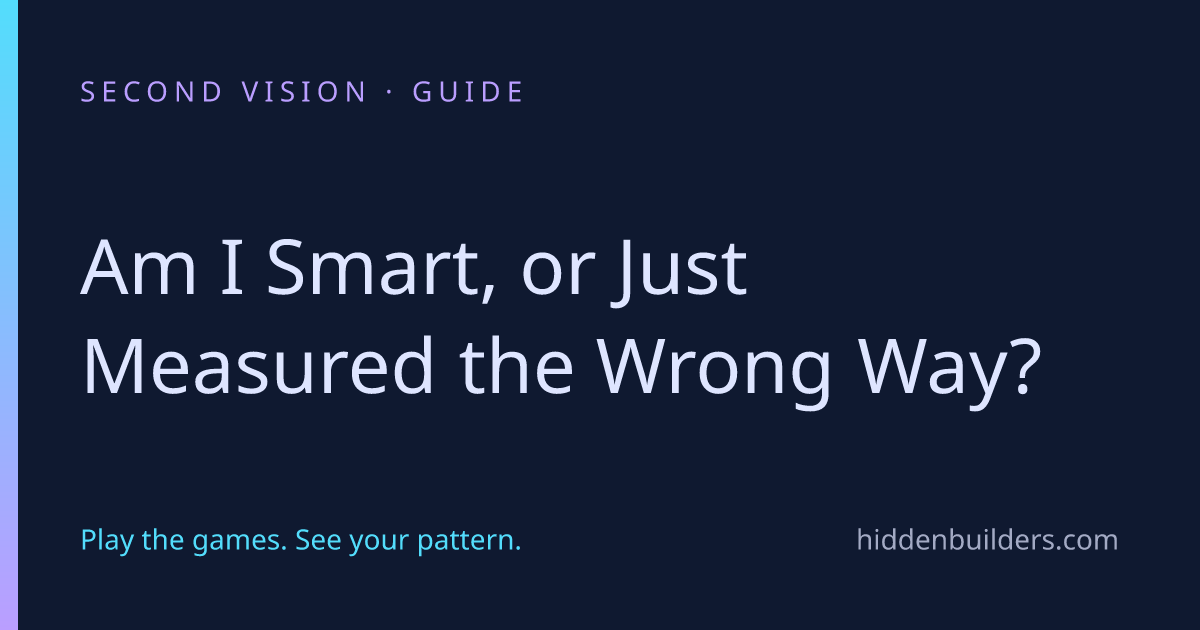 SECOND VISION · GUIDE

Am I Smart, or Just Measured the Wrong Way?

Play the games. See your pattern.

hiddenbuilders.com